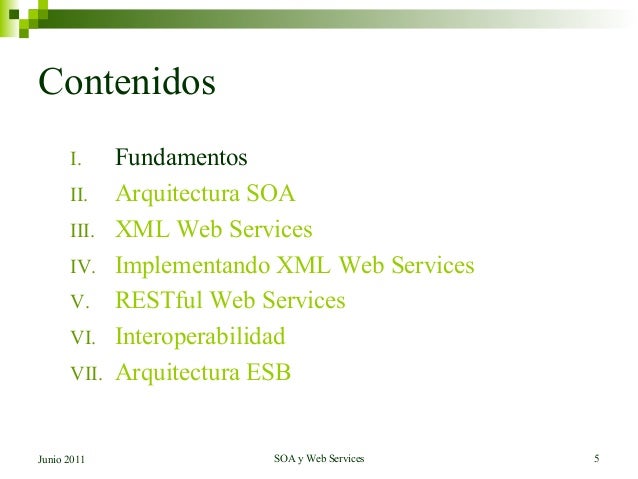 Contenidos

I. Fundamentos
II. Arquitectura SOA
III. XML Web Services
IV. Implementando XML Web Services
V. RESTful Web Services
VI. Interoperabilidad
VII. Arquitectura ESB

Junio 2011

SOA y Web Services

5